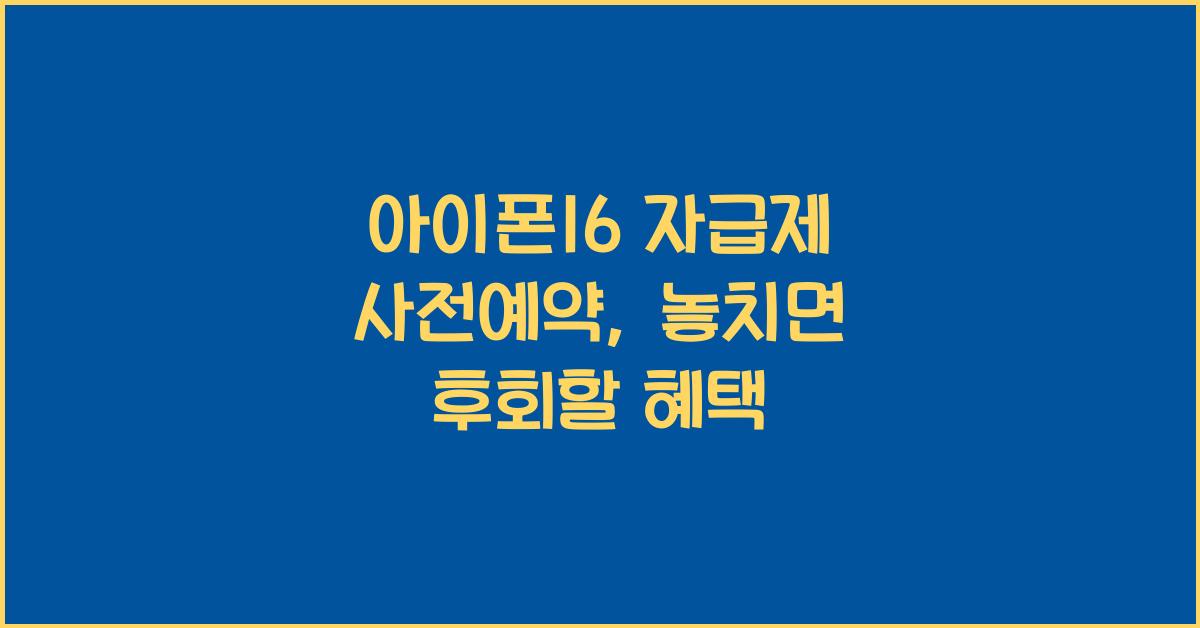 아이폰16 자급제 사전예약, 놓치면 후회할 혜택